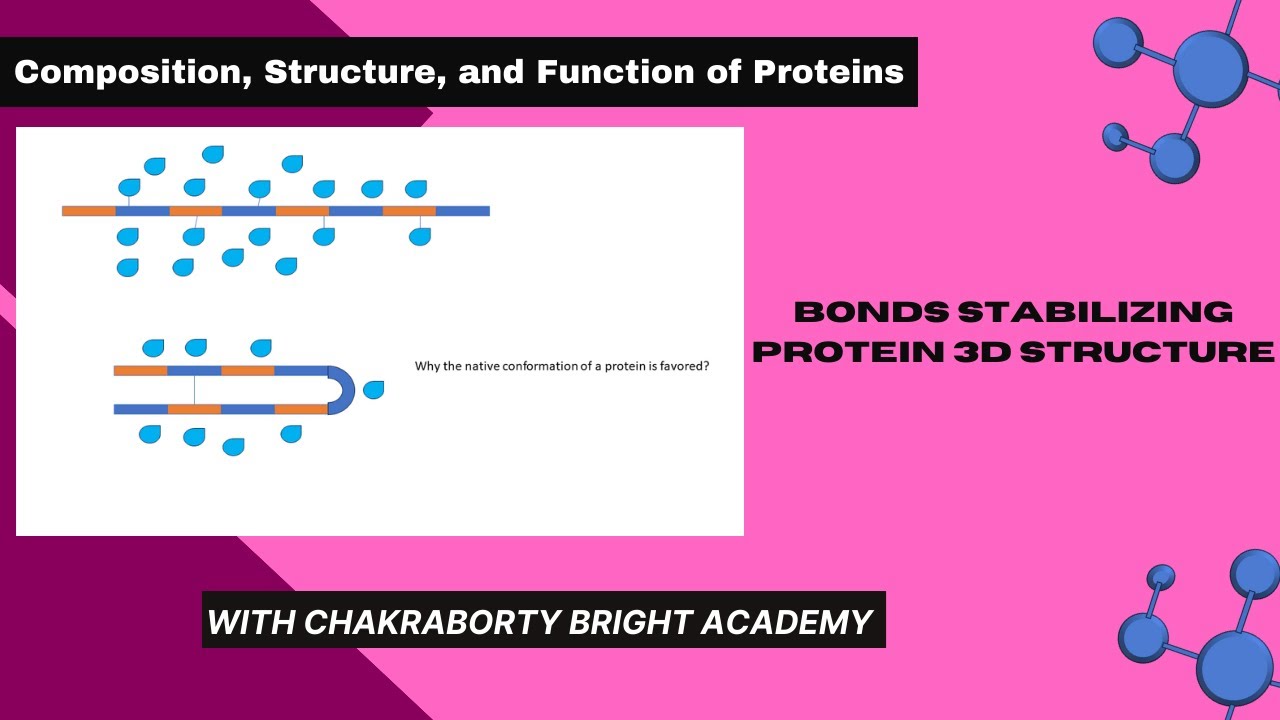 Composition, Structure, and Function of Proteins

Why the native conformation of a protein is favored?

BONDS STABILIZING PROTEIN 3D STRUCTURE

WITH CHAKRABORTY BRIGHT ACADEMY